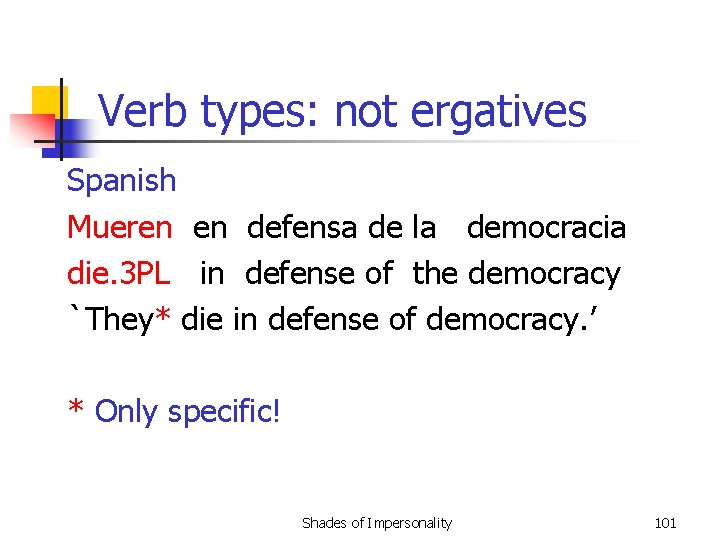 Verb types: not ergatives

Spanish

Mueren en defensa de la democracia

die.3PL in defense of the democracy

`They* die in defense of democracy.'

* Only specific!

Shades of Impersonality

101